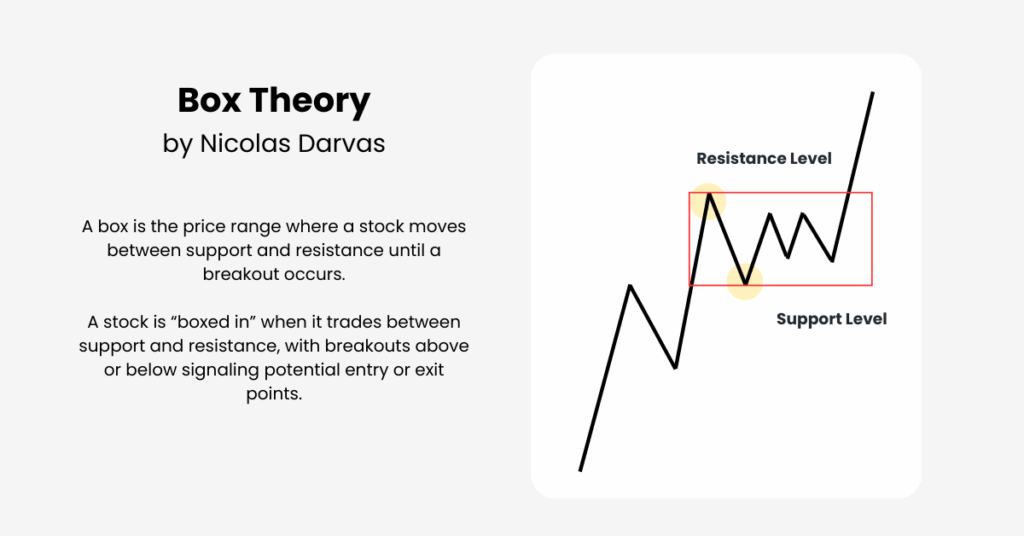 Box Theory
by Nicolas Darvas

A box is the price range where a stock moves between support and resistance until a breakout occurs.

A stock is “boxed in” when it trades between support and resistance, with breakouts above or below signaling potential entry or exit points.

Resistance Level

Support Level